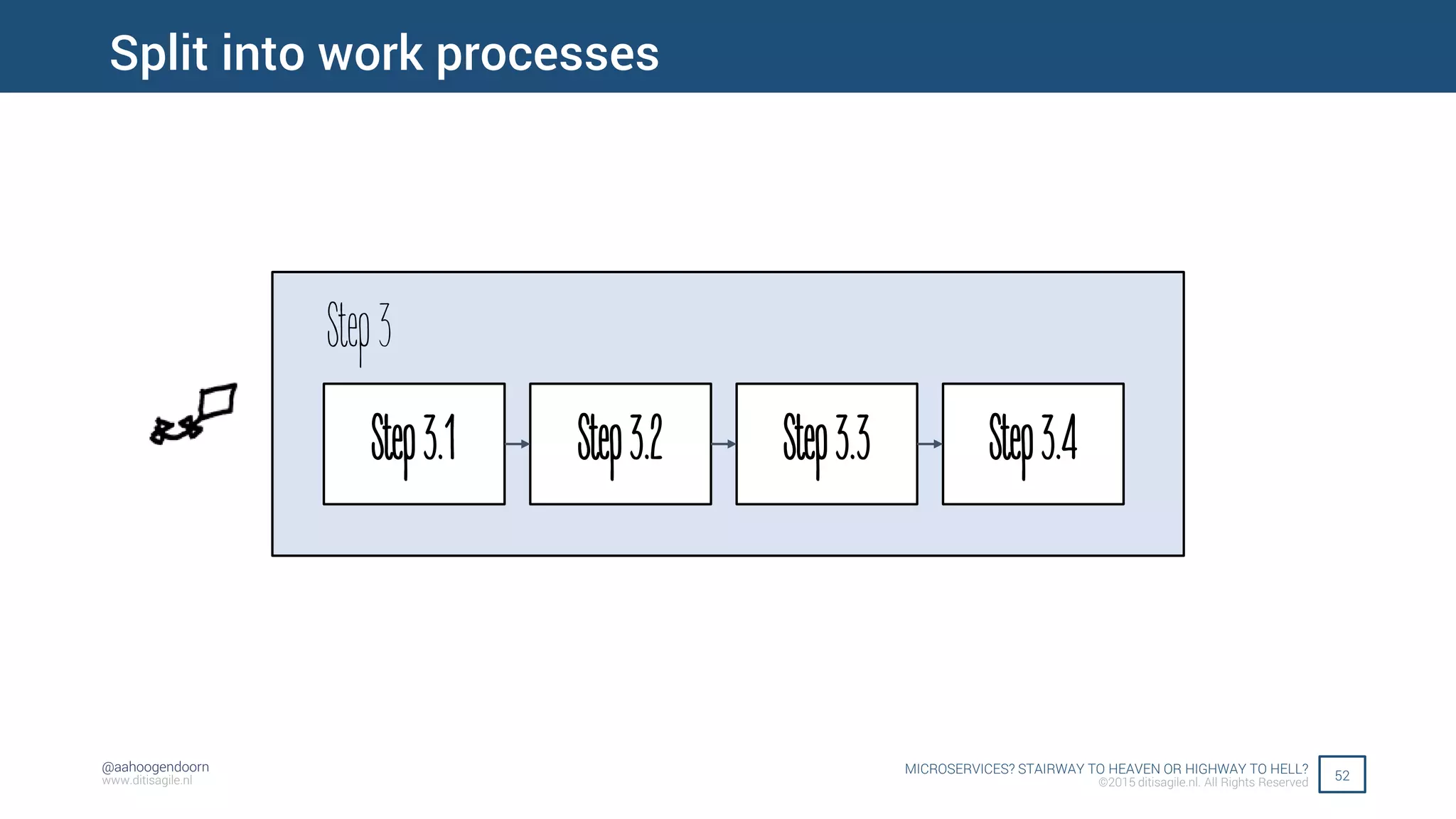 Split into work processes

Step 3

Step 3.1

Step 3.2

Step 3.3

Step 3.4

@aahoogendoorn
www.ditisagile.nl

MICROSERVICES? STAIRWAY TO HEAVEN OR HIGHWAY TO HELL?
©2015 ditisagile.nl. All Rights Reserved

52